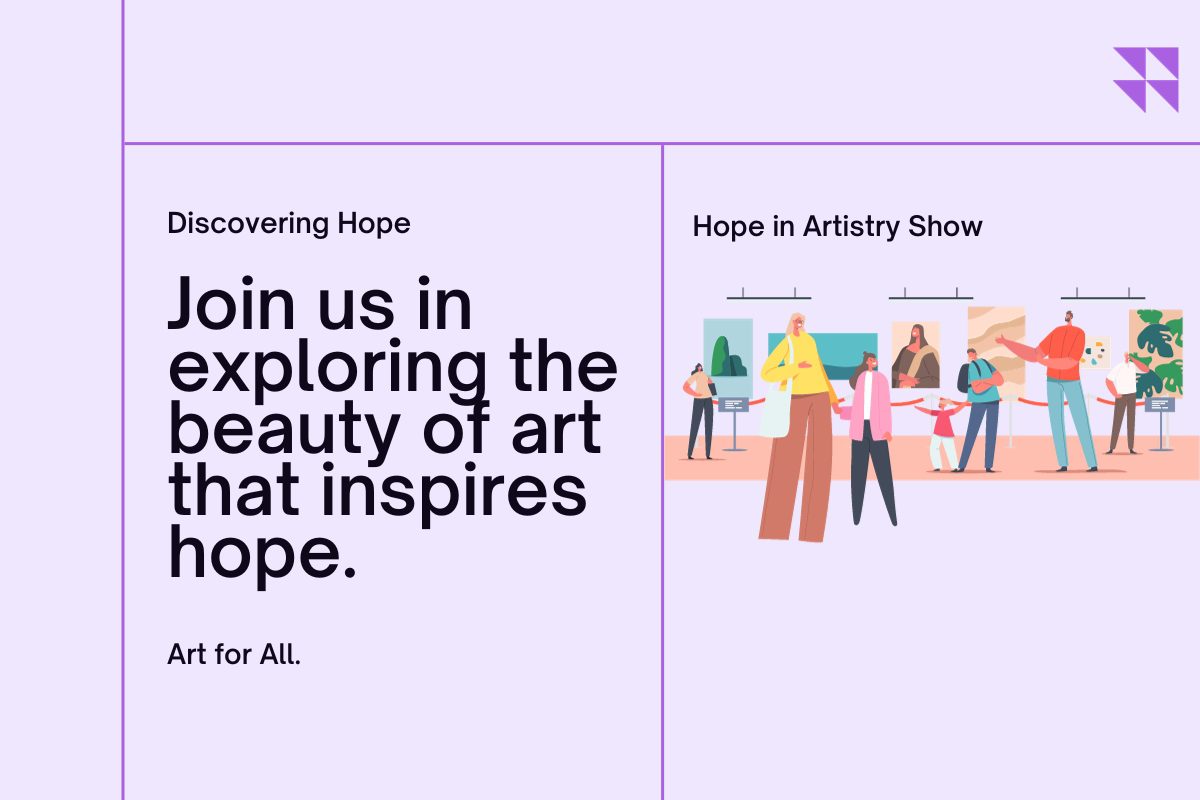 Discovering Hope

Join us in exploring the beauty of art that inspires hope.

Art for All.

Hope in Artistry Show